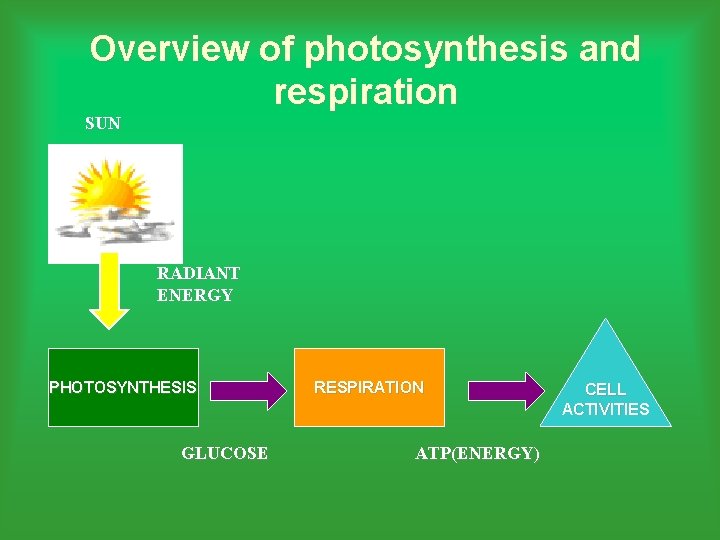 Overview of photosynthesis and respiration

SUN

RADIANT ENERGY

PHOTOSYNTHESIS

RESPIRATION

CELL ACTIVITIES

GLUCOSE

ATP(ENERGY)